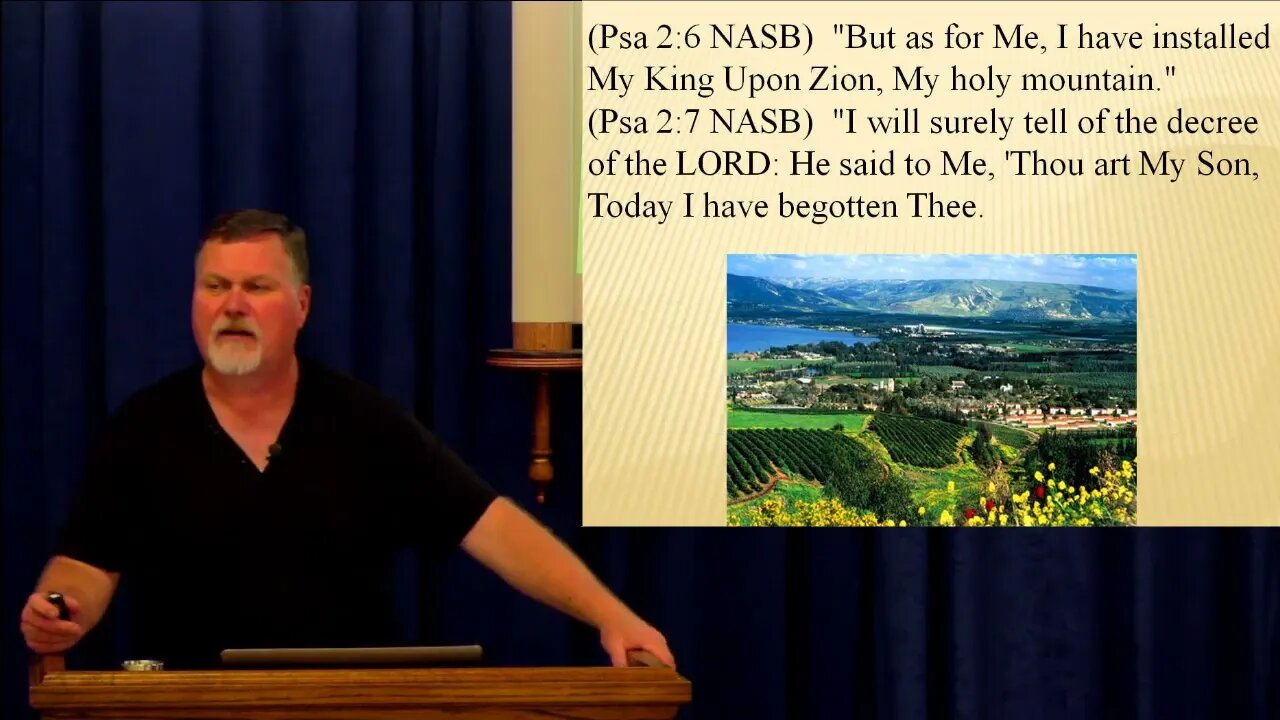 (Psa 2:6 NASB) "But as for Me, I have installed My King Upon Zion, My holy mountain."
(Psa 2:7 NASB) "I will surely tell of the decree of the LORD: He said to Me, 'Thou art My Son, Today I have begotten Thee.